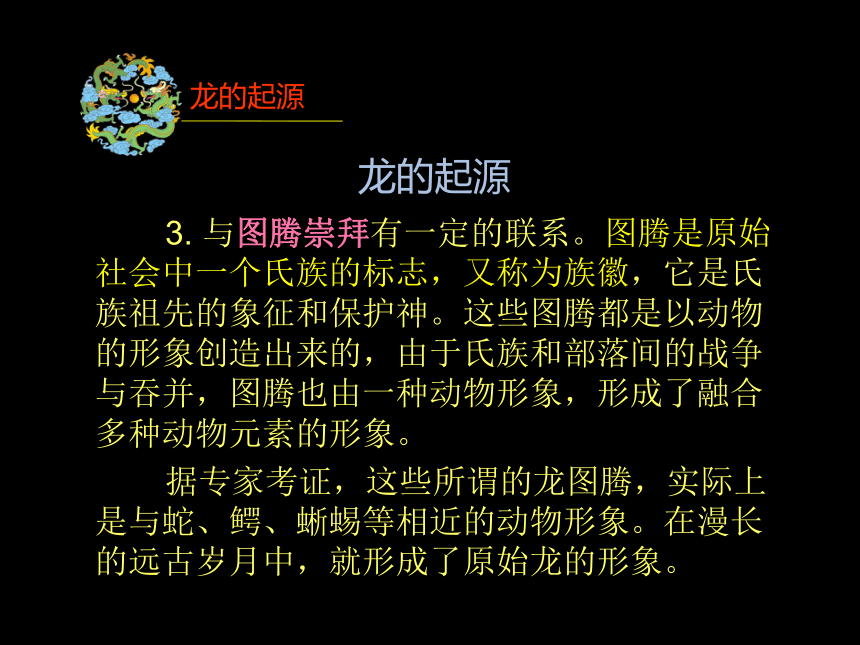 龙的起源

龙的起源

3. 与图腾崇拜有一定的联系。图腾是原始社会中一个氏族的标志，又称为族徽，它是氏族祖先的象征和保护神。这些图腾都是以动物的形象创造出来的，由于氏族和部落间的战争与吞并，图腾也由一种动物形象，形成了融合多种动物元素的形象。

据专家考证，这些所谓的龙图腾，实际上是与蛇、鳄、蜥蜴等相近的动物形象。在漫长的远古岁月中，就形成了原始龙的形象。